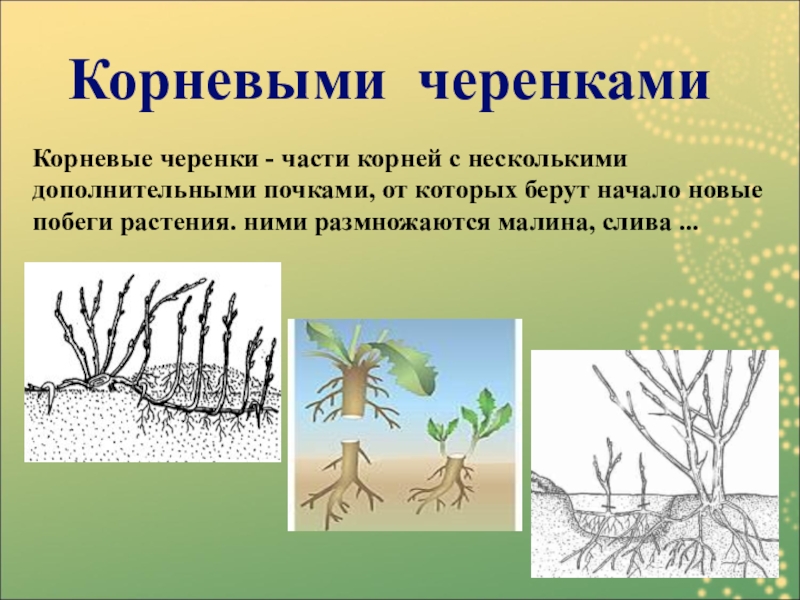 Корневыми черенками

Корневые черенки - части корней с несколькими дополнительными почками, от которых берут начало новые побеги растения. ними размножаются малина, слива ...